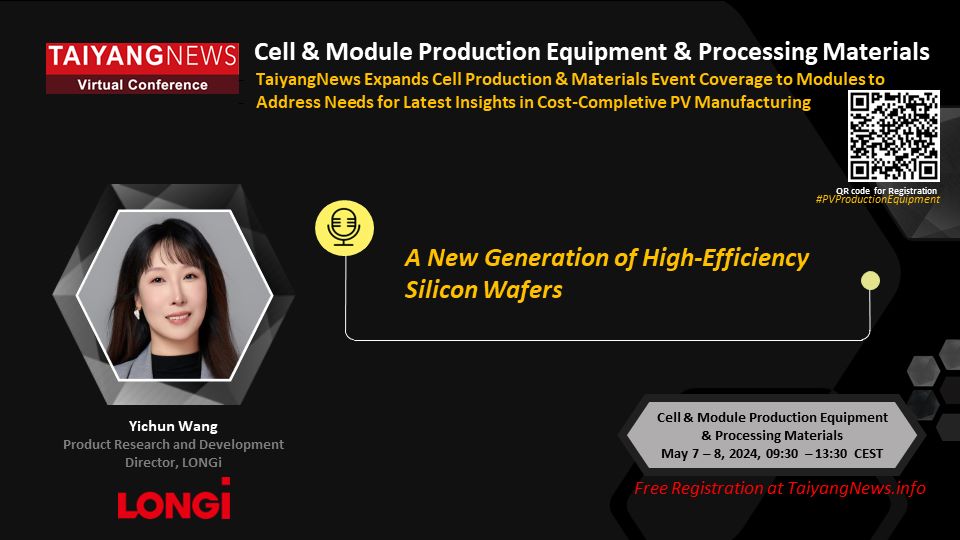 TAIYANGNEWS
Virtual Conference

Cell & Module Production Equipment & Processing Materials

TaiyangNews Expands Cell Production & Materials Event Coverage to Modules to Address Needs for Latest Insights in Cost-Completive PV Manufacturing

QR code for Registration
#PVProductionEquipment

A New Generation of High-Efficiency Silicon Wafers

Yichun Wang
Product Research and Development Director, LONGi

LONGi

Cell & Module Production Equipment & Processing Materials
May 7 – 8, 2024, 09:30 – 13:30 CEST

Free Registration at TaiyangNews.info